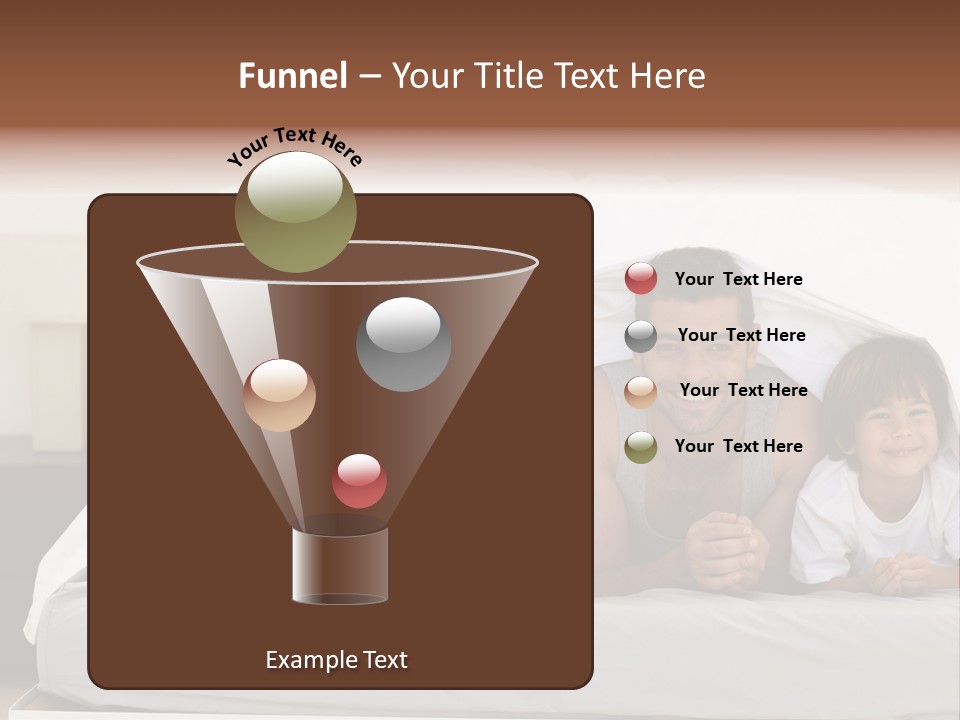 Funnel – Your Title Text Here

Your Text Here

Your Text Here

Your Text Here

Your Text Here

Your Text Here

Example Text